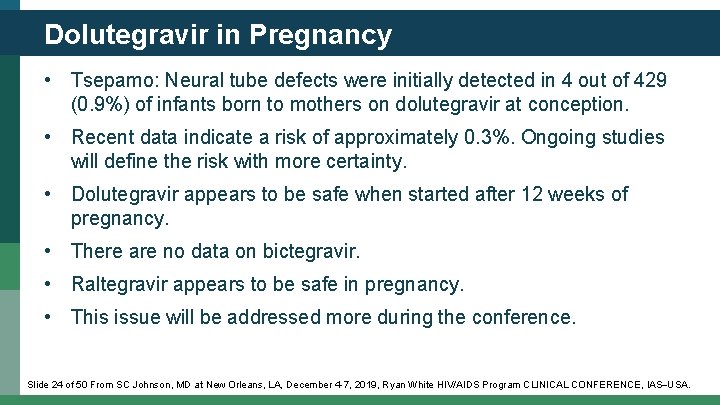 Dolutegravir in Pregnancy

• Tsepamo: Neural tube defects were initially detected in 4 out of 429 (0.9%) of infants born to mothers on dolutegravir at conception.

• Recent data indicate a risk of approximately 0.3%. Ongoing studies will define the risk with more certainty.

• Dolutegravir appears to be safe when started after 12 weeks of pregnancy.

• There are no data on bictegravir.

• Raltegravir appears to be safe in pregnancy.

• This issue will be addressed more during the conference.

Slide 24 of 50 From SC Johnson, MD at New Orleans, LA, December 4-7, 2019, Ryan White HIV/AIDS Program CLINICAL CONFERENCE, IAS–USA.